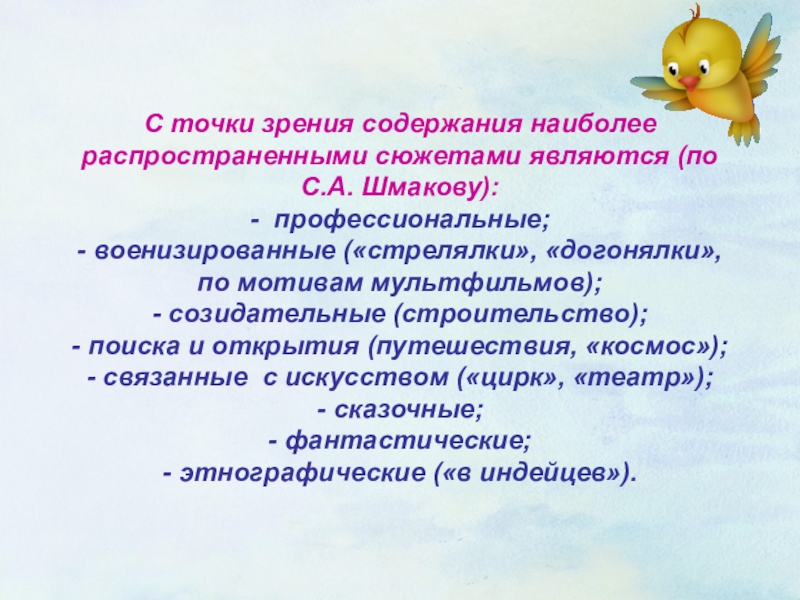 С точки зрения содержания наиболее распространенными сюжетами являются (по С.А. Шмакову):
- профессиональные;
- военизированные («стрелялки», «догонялки», по мотивам мультфильмов);
- созидательные (строительство);
- поиска и открытия (путешествия, «космос»);
- связанные с искусством («цирк», «театр»);
- сказочные;
- фантастические;
- этнографические («в индейцев»).